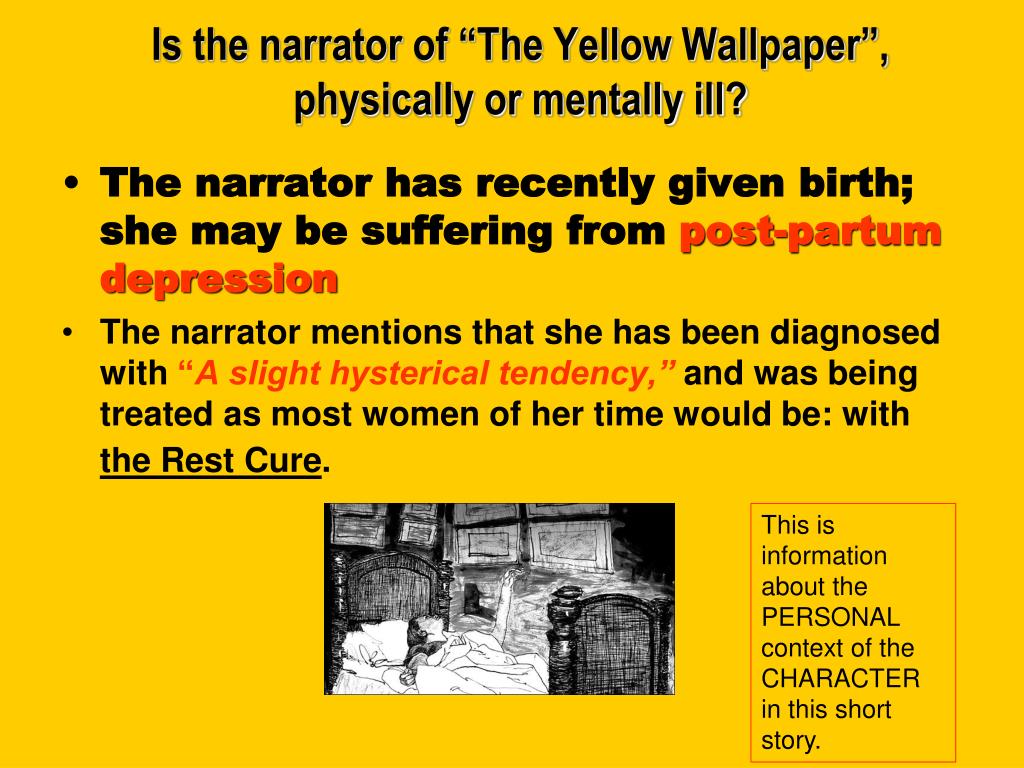 Is the narrator of “The Yellow Wallpaper”, physically or mentally ill?

• The narrator has recently given birth; she may be suffering from post-partum depression

• The narrator mentions that she has been diagnosed with “A slight hysterical tendency,” and was being treated as most women of her time would be: with the Rest Cure.

This is information about the PERSONAL context of the CHARACTER in this short story.